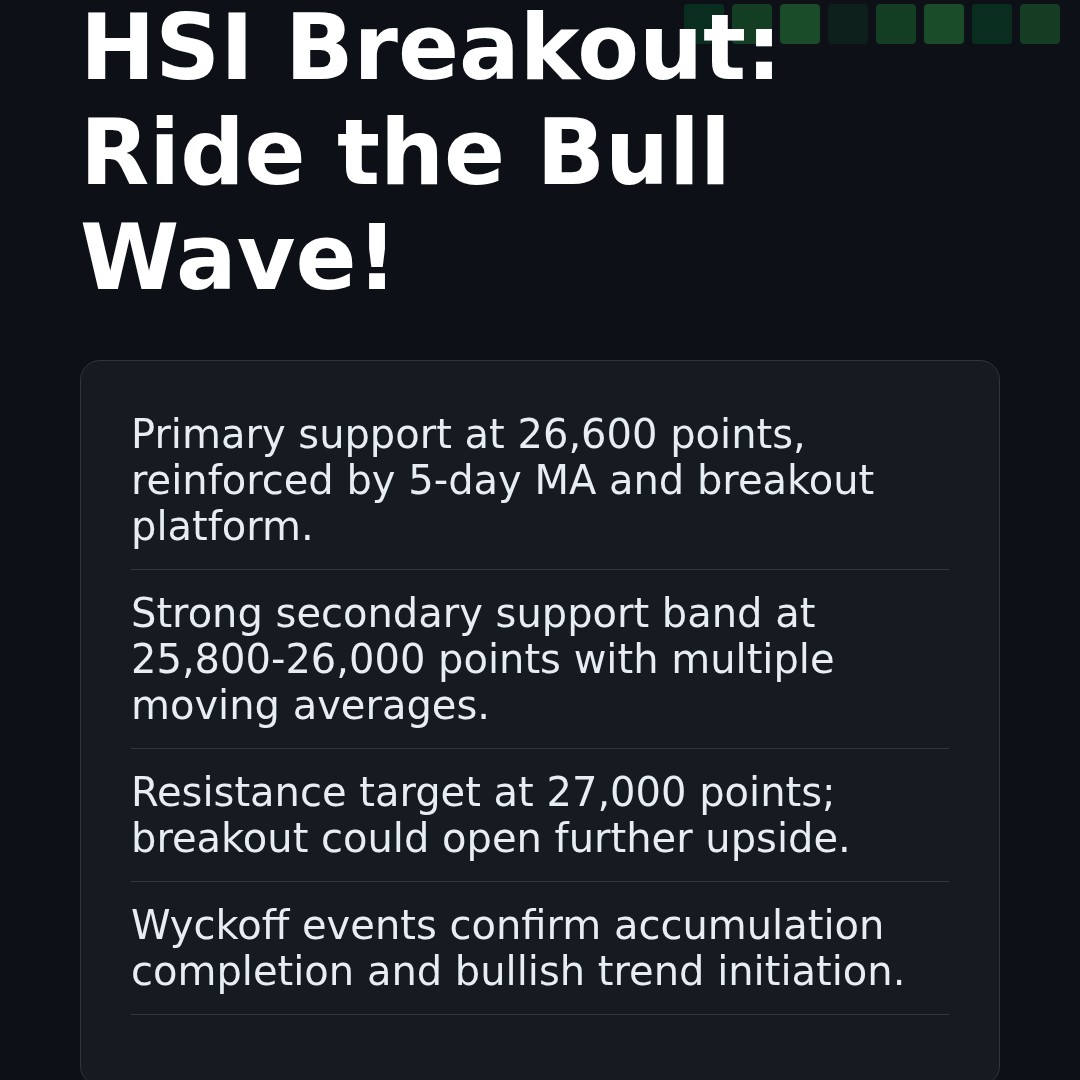 HSI Breakout: Ride the Bull Wave!

Primary support at 26,600 points, reinforced by 5-day MA and breakout platform.

Strong secondary support band at 25,800-26,000 points with multiple moving averages.

Resistance target at 27,000 points; breakout could open further upside.

Wyckoff events confirm accumulation completion and bullish trend initiation.